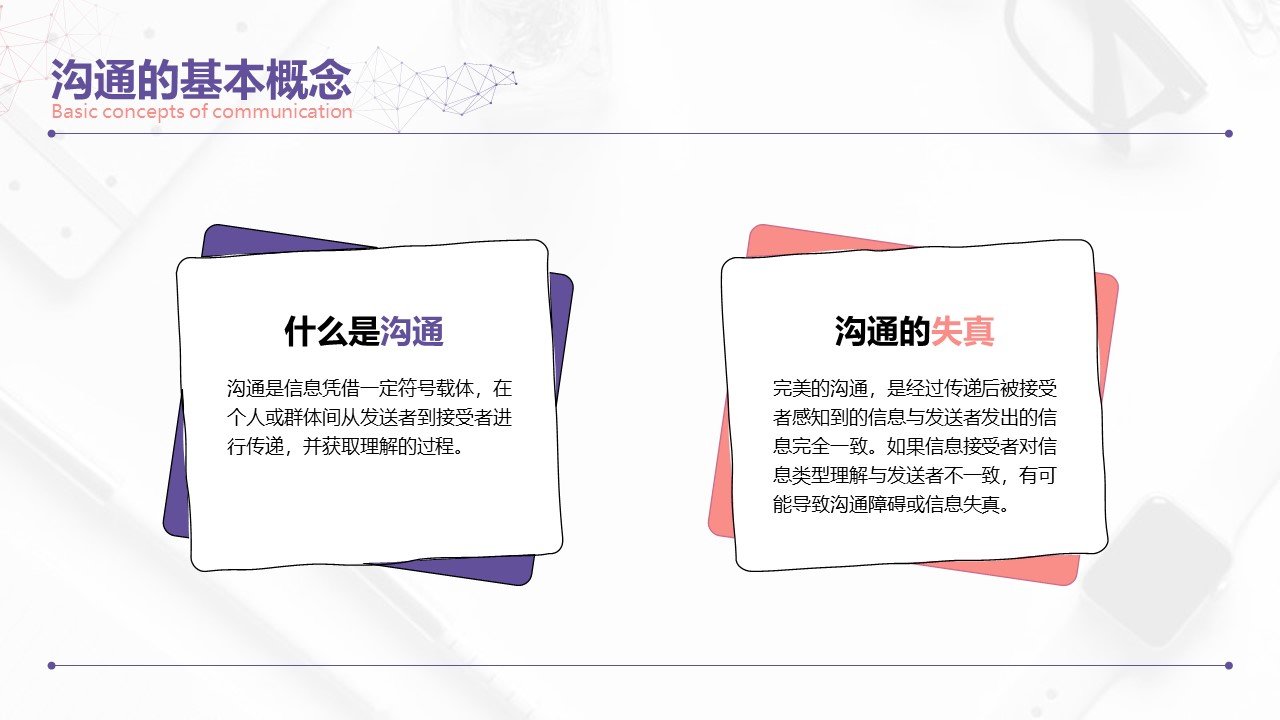 沟通的基本概念
Basic concepts of communication

什么是沟通

沟通是信息凭借一定符号载体，在个人或群体间从发送者到接受者进行传递，并获取理解的过程。

沟通的失真

完美的沟通，是经过传递后被接受者感知到的信息与发送者发出的信息完全一致。如果信息接受者对信息类型理解与发送者不一致，有可能导致沟通障碍或信息失真。